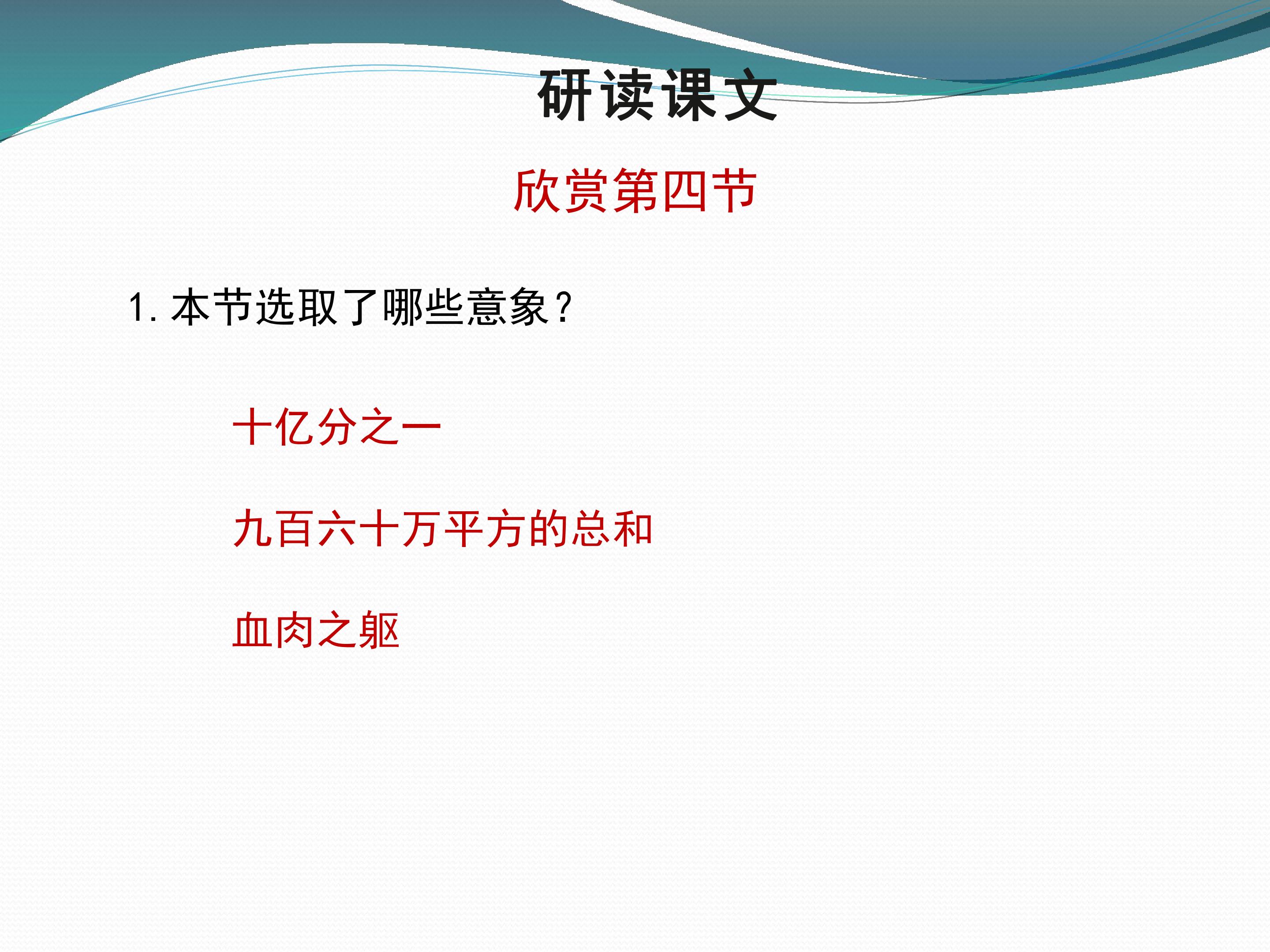 研读课文

欣赏第四节

1. 本节选取了哪些意象?

十亿分之一

九百六十万平方的总和

血肉之躯